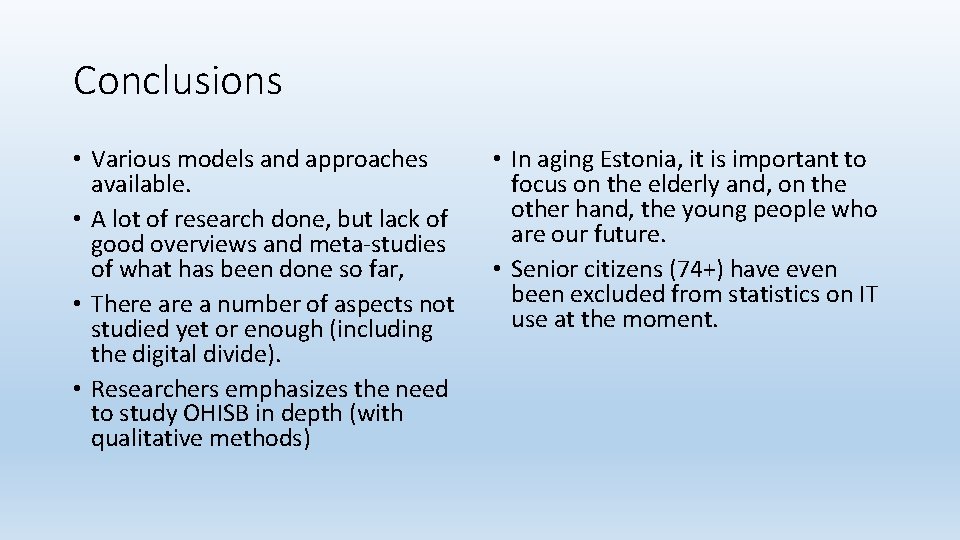 Conclusions

• Various models and approaches available.
• A lot of research done, but lack of good overviews and meta-studies of what has been done so far,
• There are a number of aspects not studied yet or enough (including the digital divide).
• Researchers emphasizes the need to study OHISB in depth (with qualitative methods)

• In aging Estonia, it is important to focus on the elderly and, on the other hand, the young people who are our future.
• Senior citizens (74+) have even been excluded from statistics on IT use at the moment.